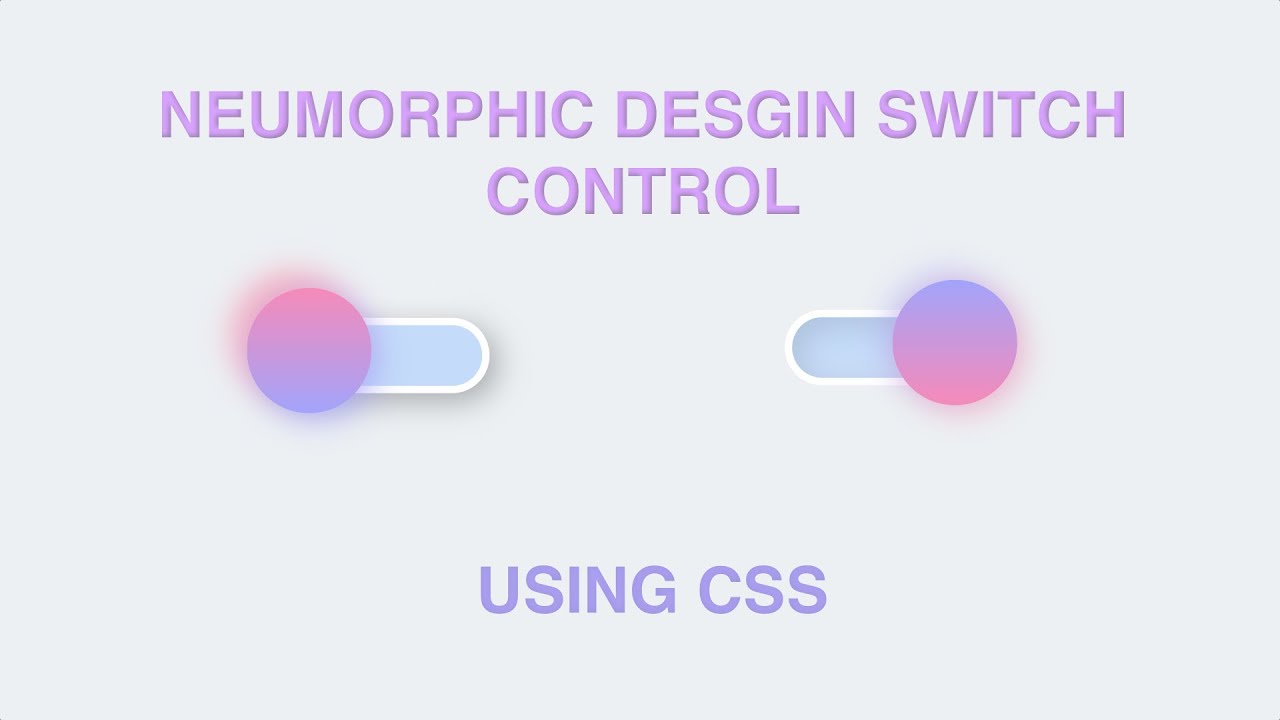 NEUMORPHIC DESGIN SWITCH CONTROL

USING CSS